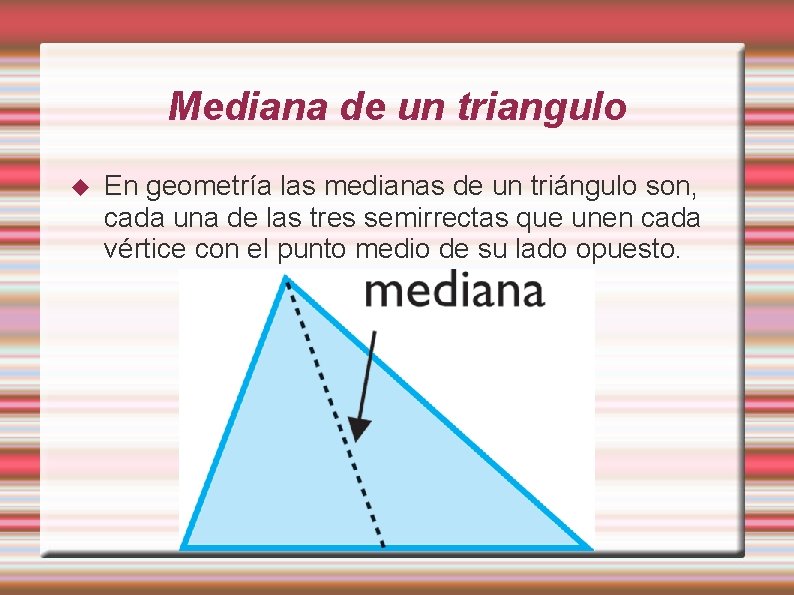 Mediana de un triangulo

En geometría las medianas de un triángulo son, cada una de las tres semirrectas que unen cada vértice con el punto medio de su lado opuesto.

mediana